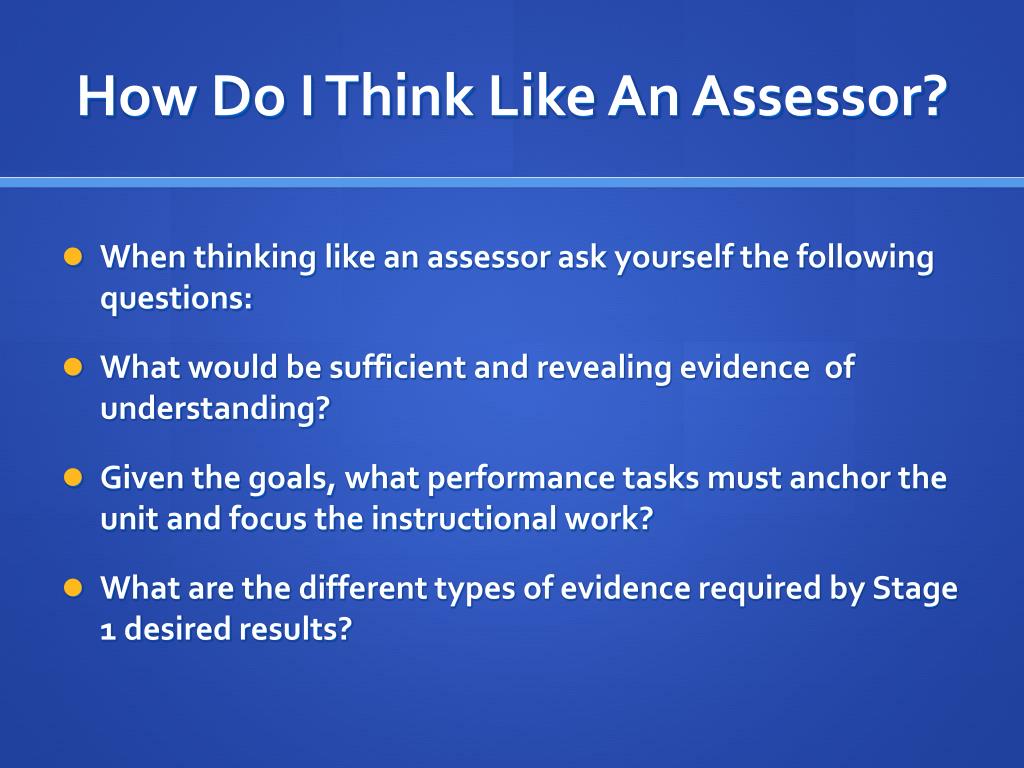 How Do I Think Like An Assessor?

- When thinking like an assessor ask yourself the following questions:
- What would be sufficient and revealing evidence of understanding?
- Given the goals, what performance tasks must anchor the unit and focus the instructional work?
- What are the different types of evidence required by Stage 1 desired results?